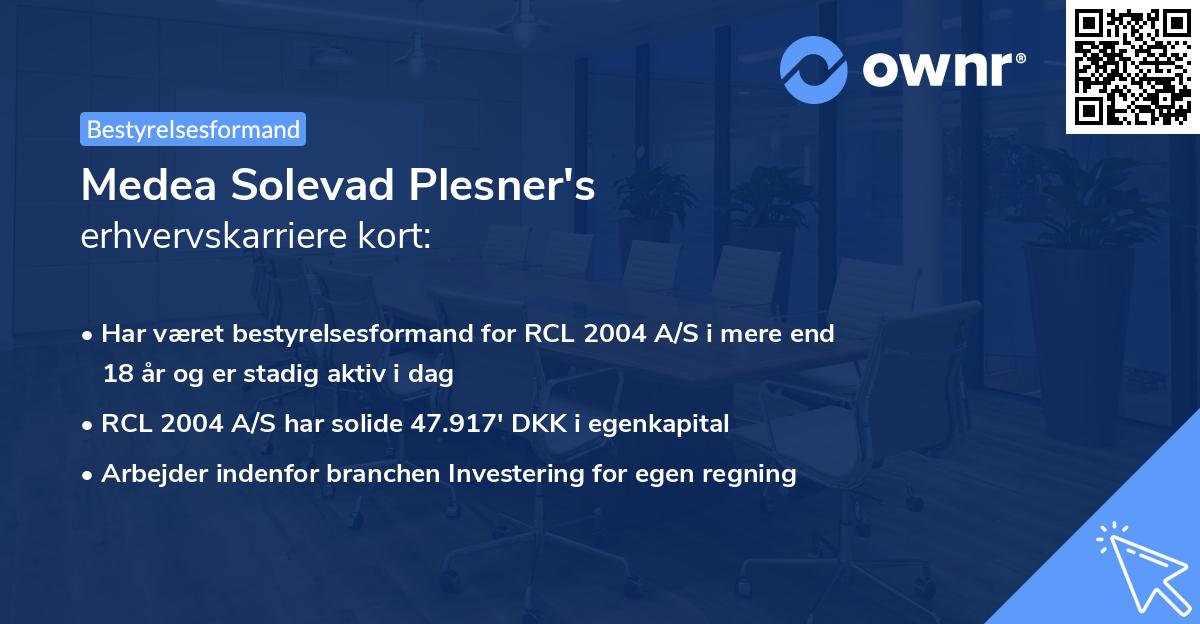 ownr®

Bestyrelsesformand

Medea Solevad Plesner's
erhvervskarriere kort:

• Har været bestyrelsesformand for RCL 2004 A/S i mere end 18 år og er stadig aktiv i dag
• RCL 2004 A/S har solide 47.917' DKK i egenkapital
• Arbejder indenfor branchen Investering for egen regning